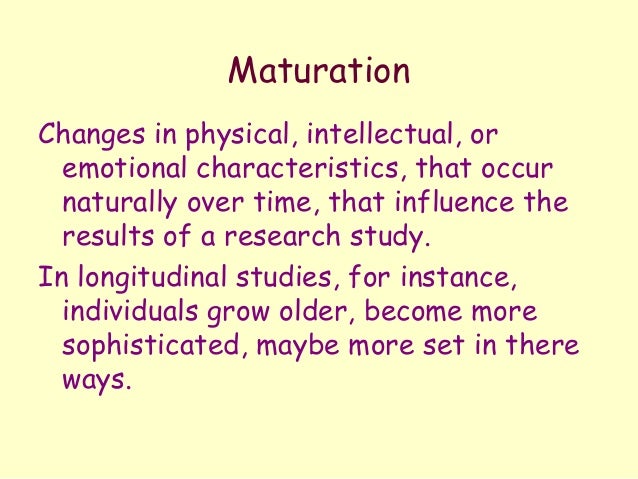 Maturation

Changes in physical, intellectual, or emotional characteristics, that occur naturally over time, that influence the results of a research study.

In longitudinal studies, for instance, individuals grow older, become more sophisticated, maybe more set in there ways.